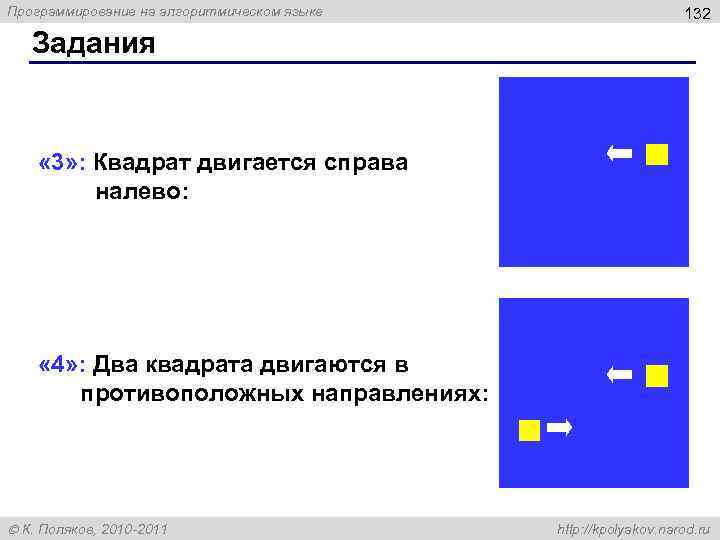 Программирование на алгоритмическом языке

132

Задания

«3»: Квадрат двигается справа налево:

«4»: Два квадрата двигаются в противоположных направлениях:

© К. Поляков, 2010-2011

http://kpolyakov.narod.ru